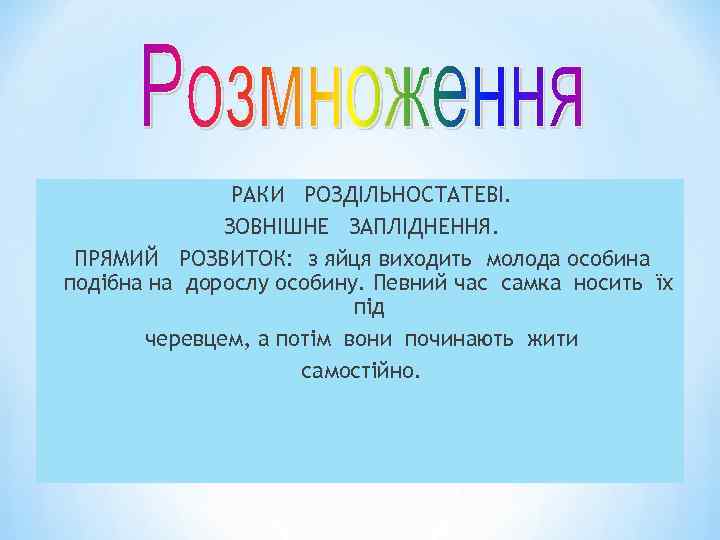 Розмноження

РАКИ РОЗДІЛЬНОСТАТЕВІ.

ЗОВНІШНЕ ЗАПЛІДНЕННЯ.

ПРЯМИЙ РОЗВИТОК: з яйця виходить молода особина подібна на дорослу особину. Певний час самка носить їх під

черевцем, а потім вони починають жити

самостійно.